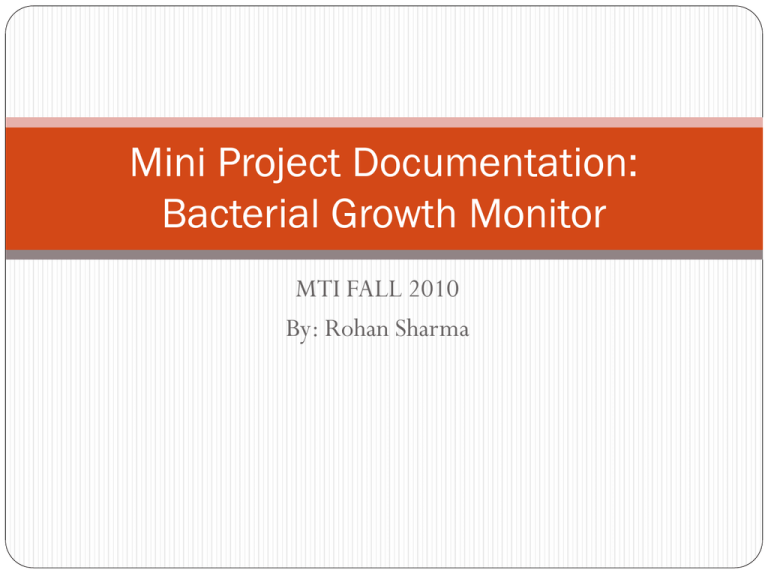 Mini Project Documentation: Bacterial Growth Monitor

MTI FALL 2010

By: Rohan Sharma